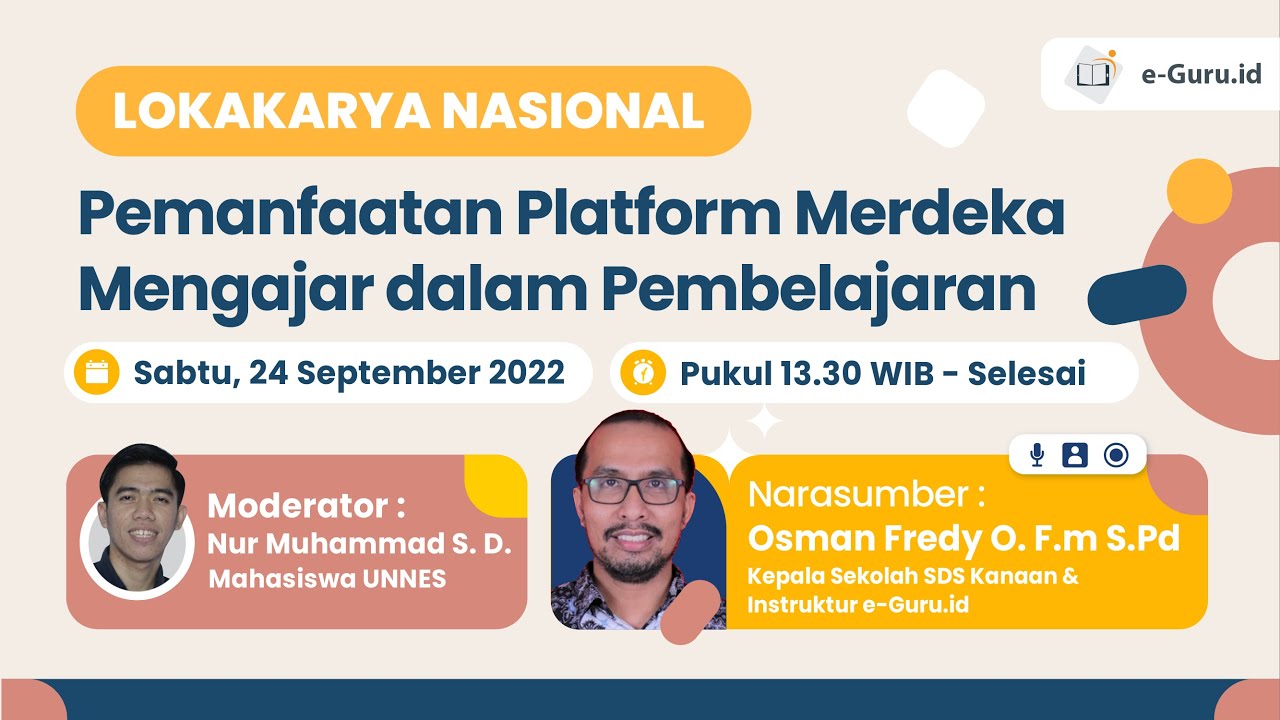 e-Guru.id

LOKAKARYA NASIONAL

Pemanfaatan Platform Merdeka Mengajar dalam Pembelajaran

Sabtu, 24 September 2022

Pukul 13.30 WIB - Selesai

Moderator :
Nur Muhammad S. D.
Mahasiswa UNNES

Narasumber :
Osman Fredy O. F.m S.Pd
Kepala Sekolah SDS Kanaan &
Instruktur e-Guru.id